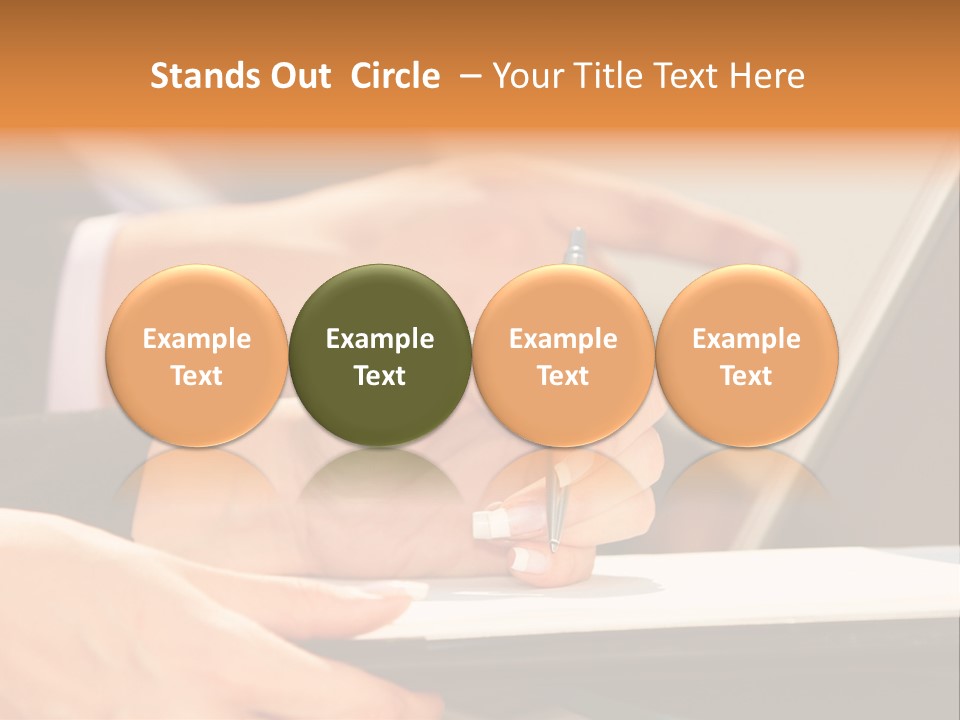 Stands Out Circle – Your Title Text Here

Example Text

Example Text

Example Text

Example Text